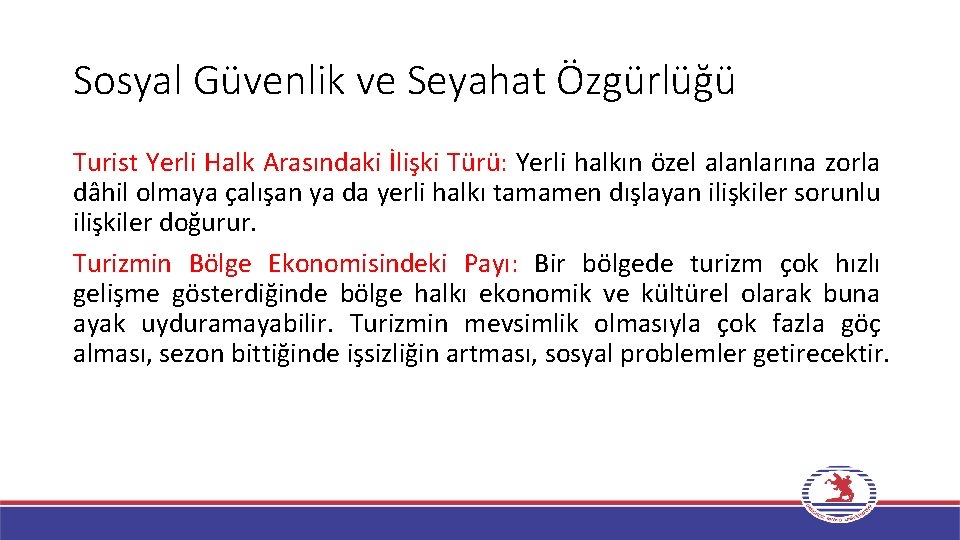 Sosyal Güvenlik ve Seyahat Özgürlüğü

Turist Yerli Halk Arasındaki İlişki Türü: Yerli halkın özel alanlarına zorla dâhil olmaya çalışan ya da yerli halkı tamamen dışlayan ilişkiler sorunlu ilişkiler doğurur.

Turizmin Bölge Ekonomisindeki Payı: Bir bölgede turizm çok hızlı gelişme gösterdiğinde bölge halkı ekonomik ve kültürel olarak buna ayak uyduramayabilir. Turizmin mevsimlik olmasıyla çok fazla göç alması, sezon bittiğinde işsizliğin artması, sosyal problemler getirecektir.